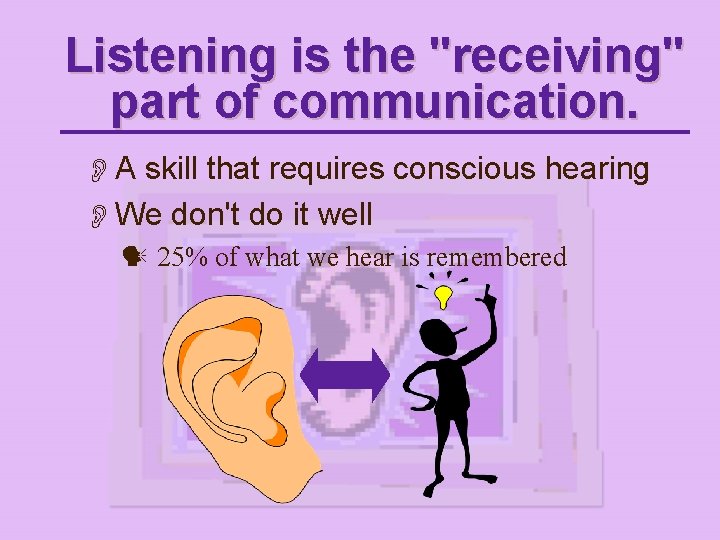 Listening is the "receiving" part of communication.

A skill that requires conscious hearing

We don't do it well

25% of what we hear is remembered